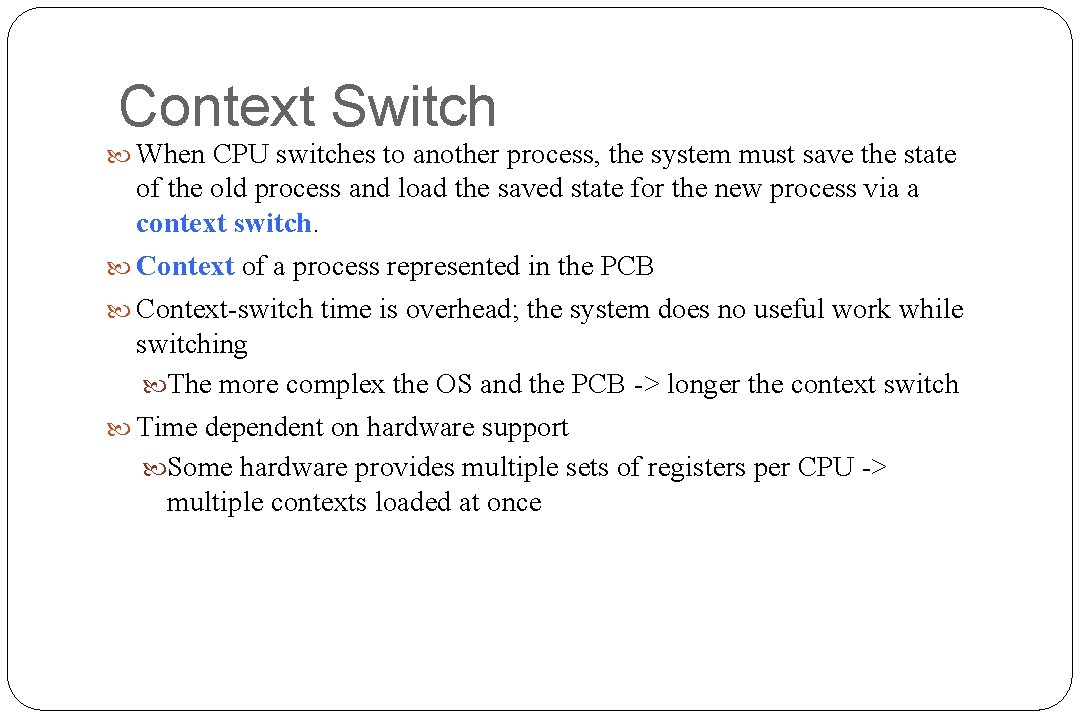 Context Switch

When CPU switches to another process, the system must save the state of the old process and load the saved state for the new process via a context switch.

Context of a process represented in the PCB

Context-switch time is overhead; the system does no useful work while switching

The more complex the OS and the PCB -> longer the context switch

Time dependent on hardware support

Some hardware provides multiple sets of registers per CPU -> multiple contexts loaded at once